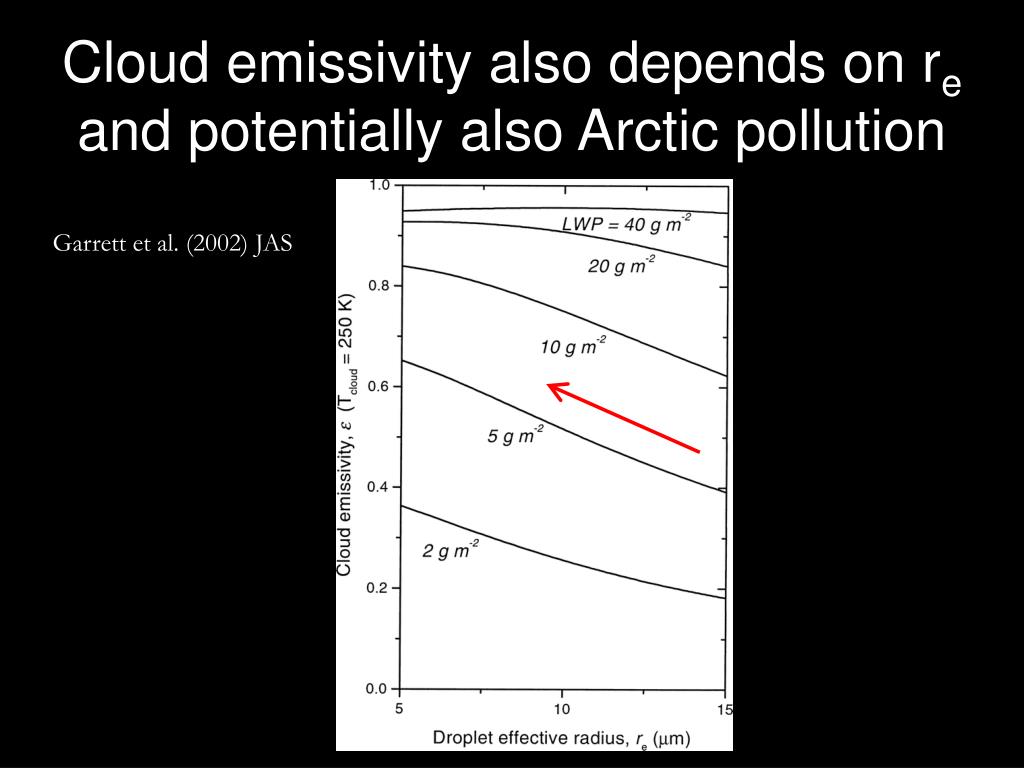 Cloud emissivity also depends on $r_e$ and potentially also Arctic pollution

Garrett et al. (2002) JAS

1.0
0.8
0.6
0.4
0.2
0.0

Cloud emissivity, $\varepsilon$ ($T_{cloud}$ = 250 K)

LWP = 40 g $m^{-2}$
20 g $m^{-2}$
10 g $m^{-2}$
5 g $m^{-2}$
2 g $m^{-2}$

5
10
15

Droplet effective radius, $r_e$ ($\mu$m)